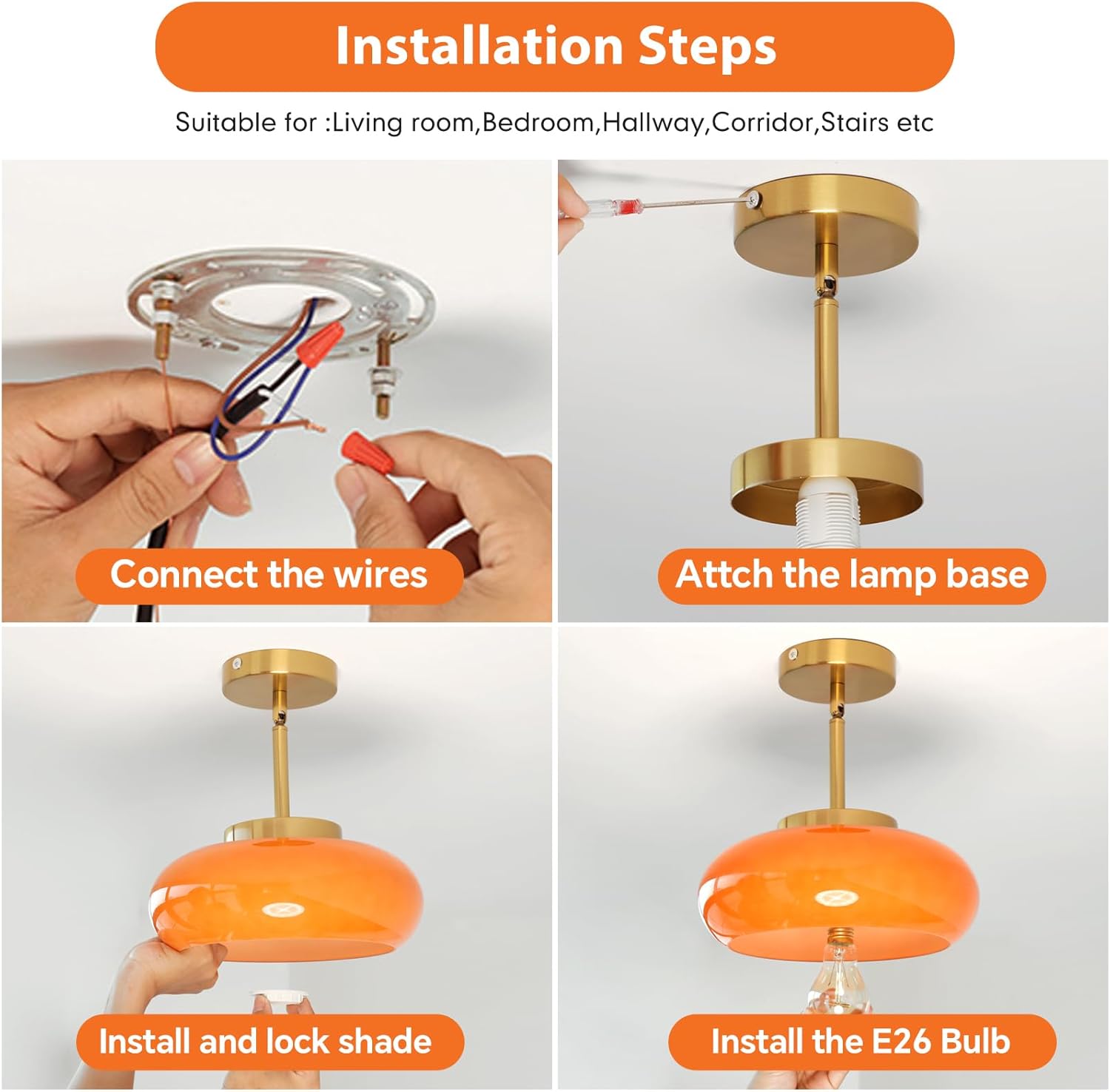 Installation Steps

Suitable for :Living room,Bedroom,Hallway,Corridor,Stairs etc

Connect the wires

Attch the lamp base

Install and lock shade

Install the E26 Bulb